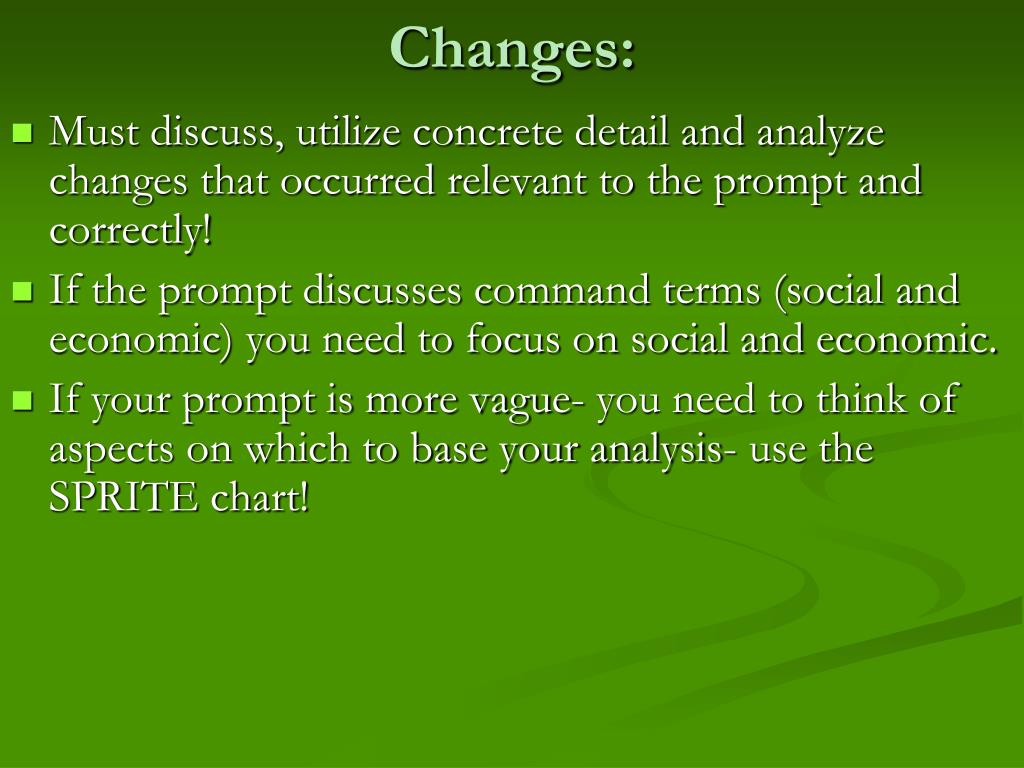 Changes:

- Must discuss, utilize concrete detail and analyze changes that occurred relevant to the prompt and correctly!
- If the prompt discusses command terms (social and economic) you need to focus on social and economic.
- If your prompt is more vague- you need to think of aspects on which to base your analysis- use the SPRITE chart!